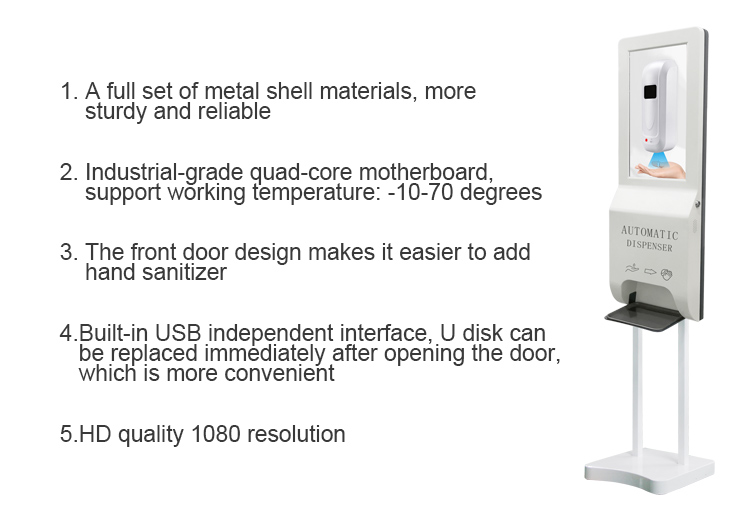 1. A full set of metal shell materials, more sturdy and reliable

2. Industrial-grade quad-core motherboard, support working temperature: -10-70 degrees

3. The front door design makes it easier to add hand sanitizer

4.Built-in USB independent interface, U disk can be replaced immediately after opening the door, which is more convenient

5.HD quality 1080 resolution

AUTOMATIC DISPENSER